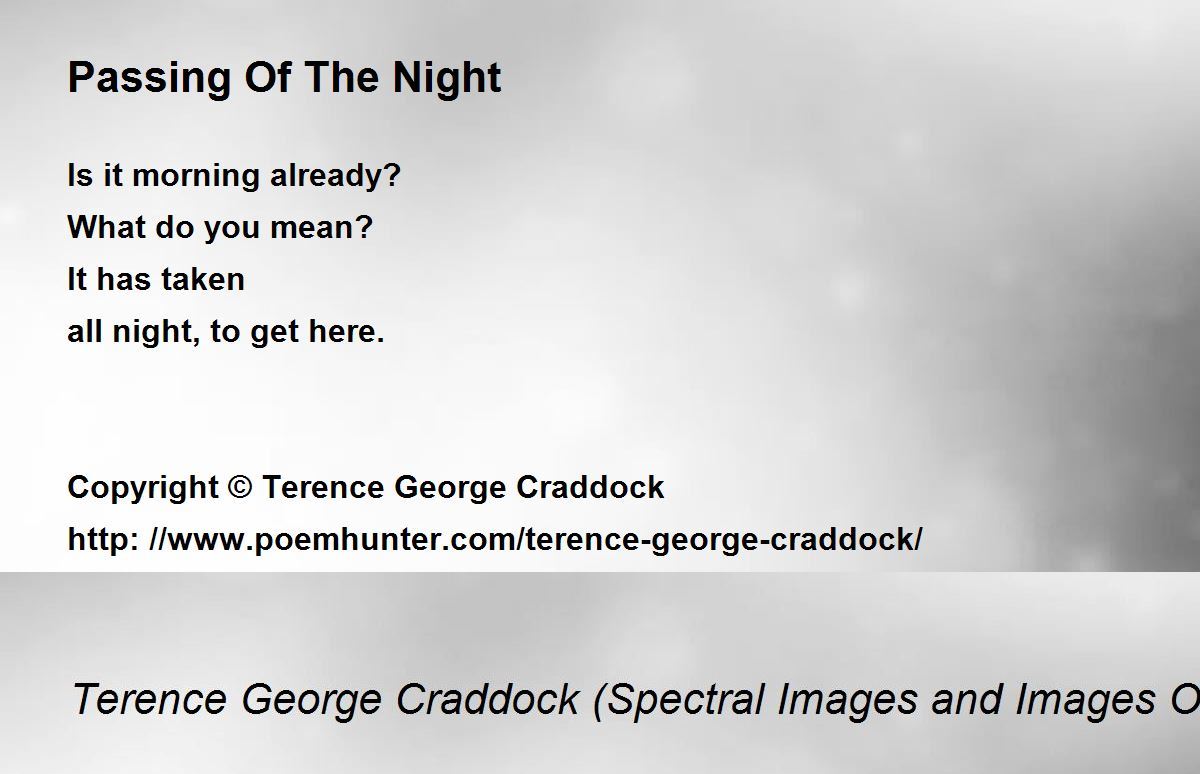 Passing Of The Night

Is it morning already?
What do you mean?
It has taken
all night, to get here.

Copyright © Terence George Craddock
http: //www.poemhunter.com/terence-george-craddock/

Terence George Craddock (Spectral Images and Images O